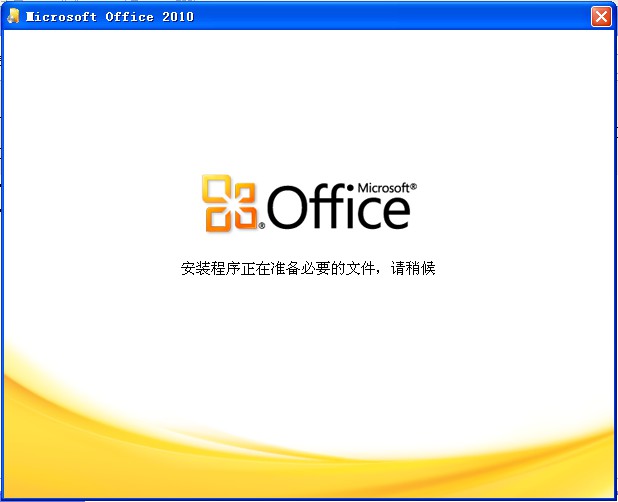 Microsoft Office 2010

Microsoft® Office

安装程序正在准备必要的文件，请稍候